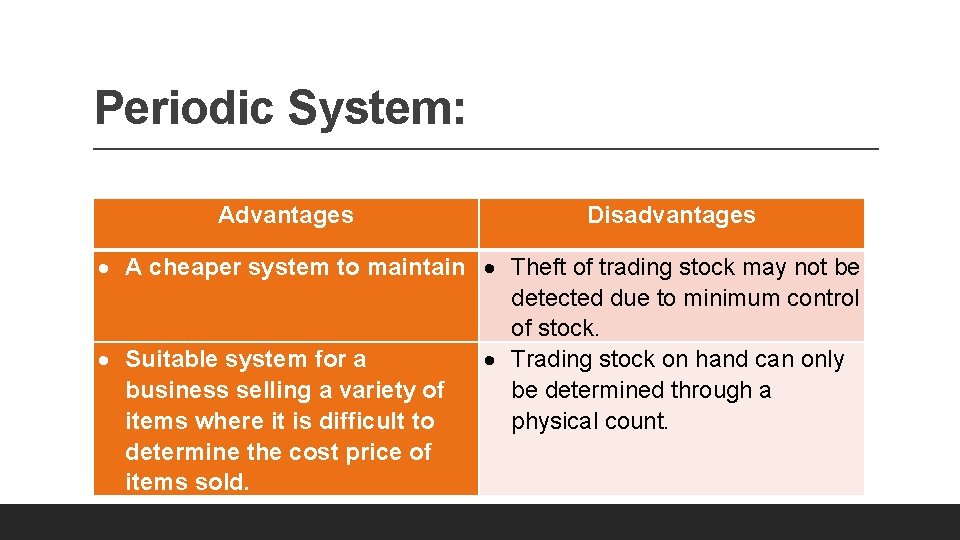 Periodic System:

| Advantages | Disadvantages |
|---|---|
| • A cheaper system to maintain | • Theft of trading stock may not be detected due to minimum control of stock. |
| • Suitable system for a business selling a variety of items where it is difficult to determine the cost price of items sold. | • Trading stock on hand can only be determined through a physical count. |